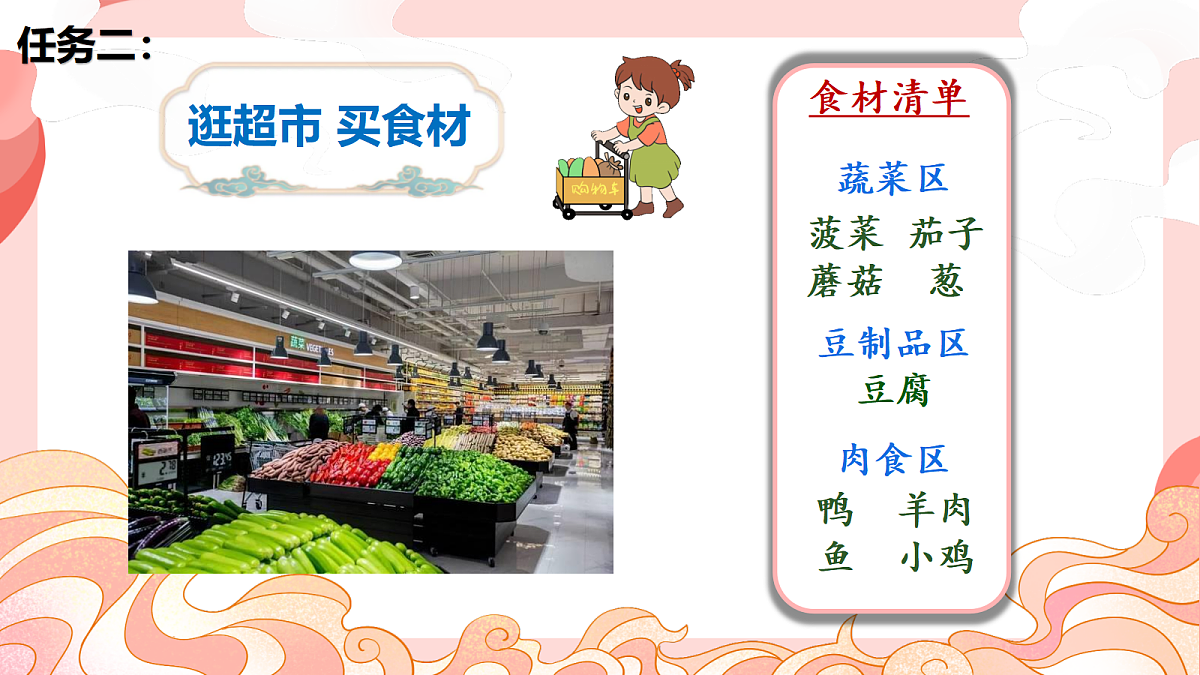 任务二：

逛超市 买食材

购物车

食材清单

蔬菜区
菠菜 茄子
蘑菇 葱

豆制品区
豆腐

肉食区
鸭 羊肉
鱼 小鸡